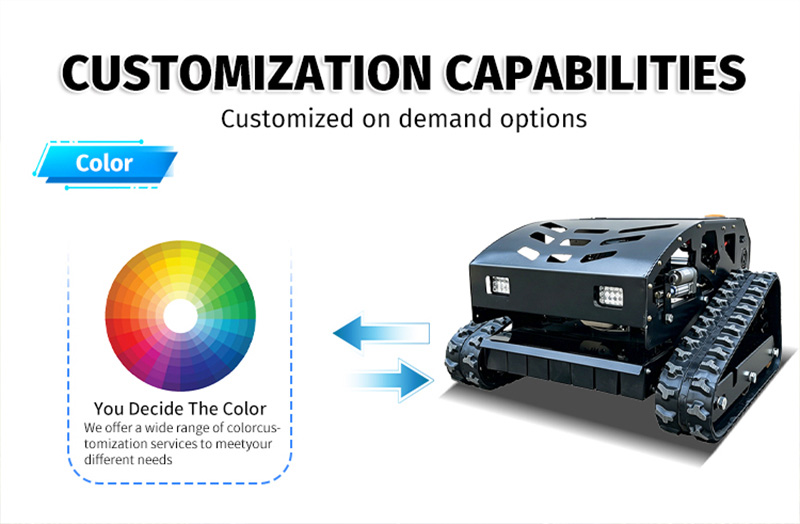 CUSTOMIZATION CAPABILITIES
Customized on demand options

Color

You Decide The Color
We offer a wide range of colorcustomization services to meetyour different needs